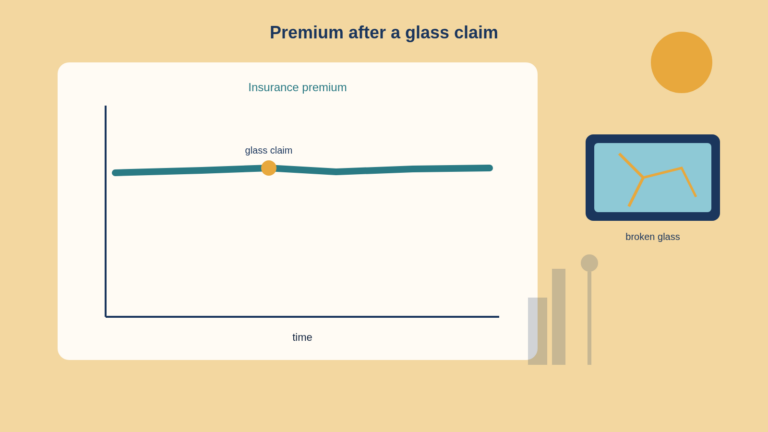 Premium after a glass claim

Insurance premium

glass claim

time

broken glass